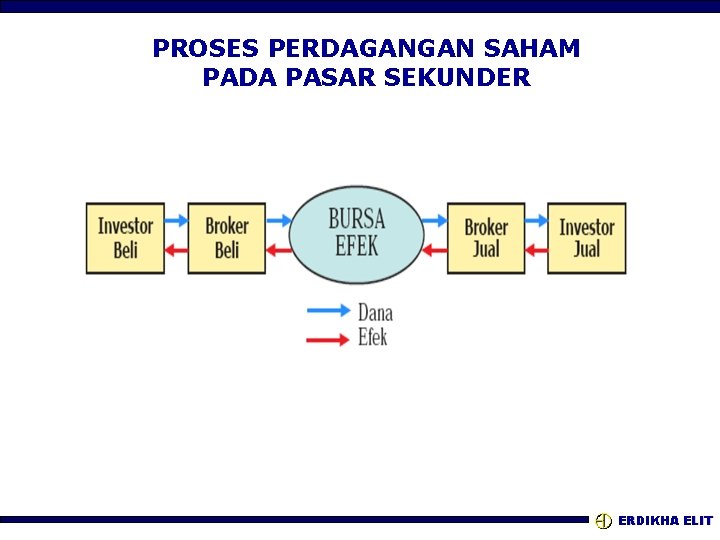 PROSES PERDAGANGAN SAHAM PADA PASAR SEKUNDER

Investor Beli

Broker Beli

BURSA EFEK

Broker Jual

Investor Jual

Dana

Efek

ERDIKHA ELIT